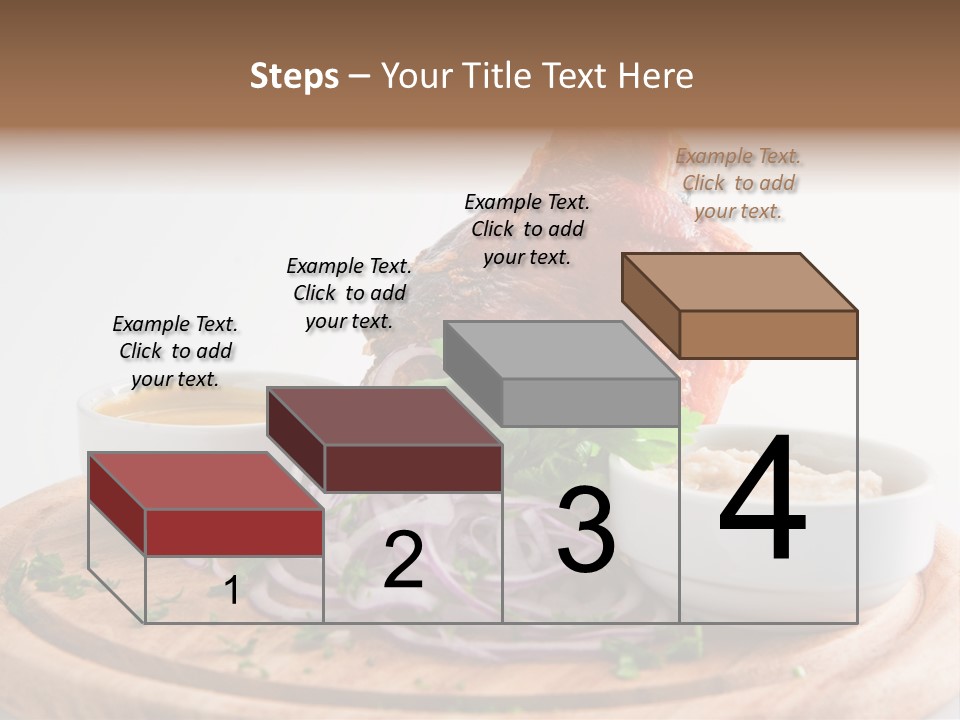 Steps – Your Title Text Here

Example Text. Click to add your text.

Example Text. Click to add your text.

Example Text. Click to add your text.

Example Text. Click to add your text.

1

2

3

4